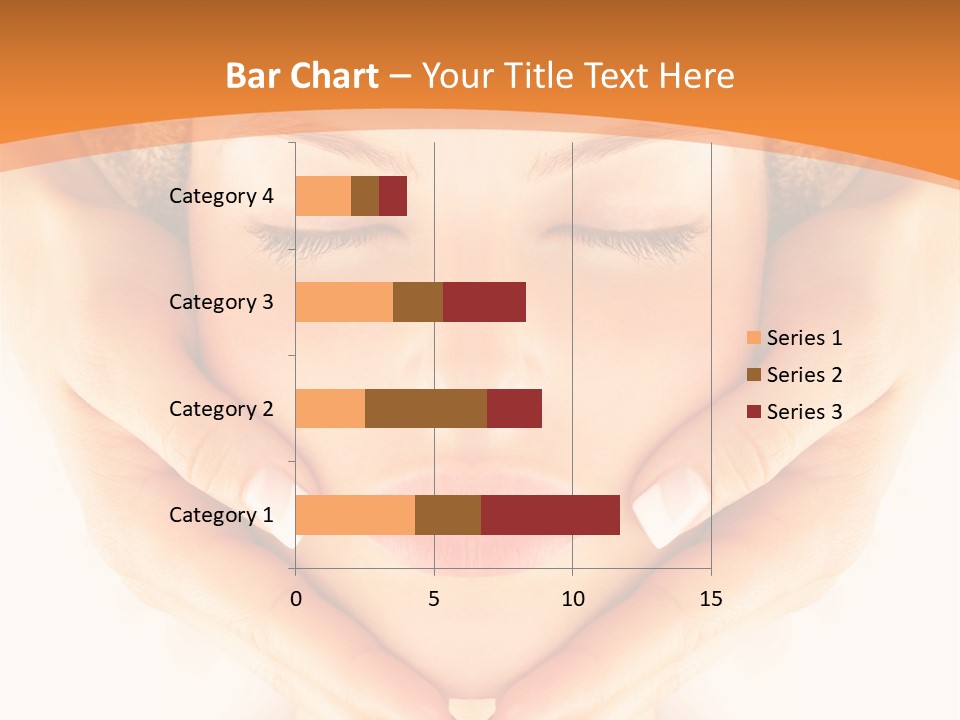 Bar Chart – Your Title Text Here

Category 4
Category 3
Category 2
Category 1

0
5
10
15

Series 1
Series 2
Series 3